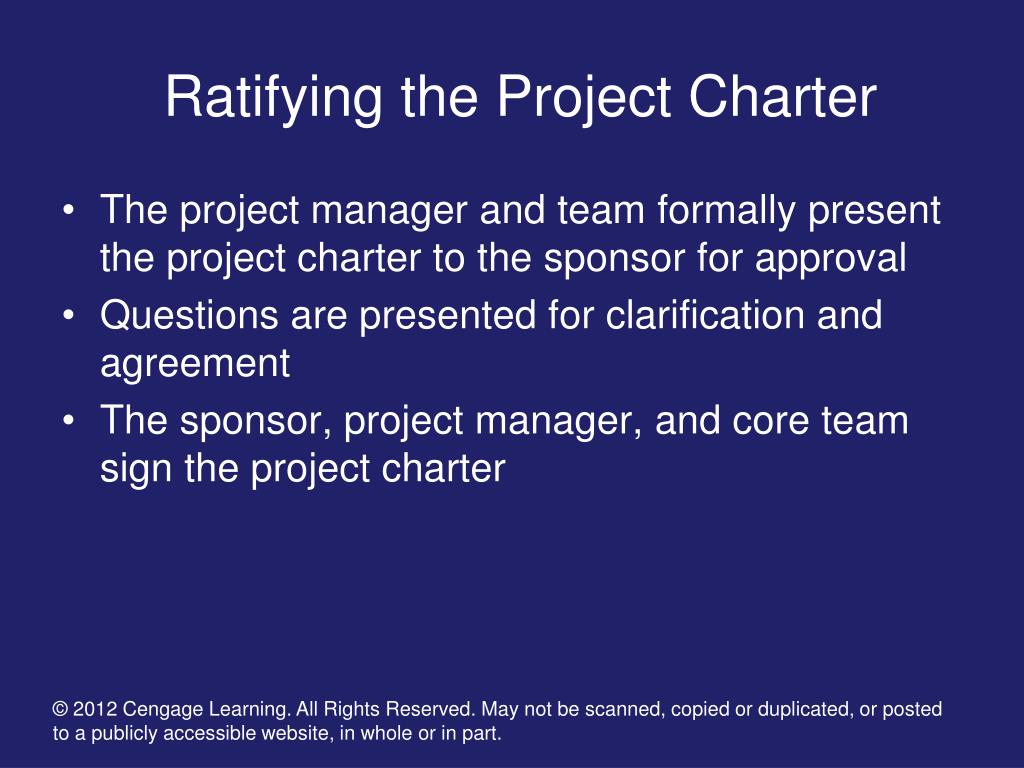 Ratifying the Project Charter

• The project manager and team formally present the project charter to the sponsor for approval
• Questions are presented for clarification and agreement
• The sponsor, project manager, and core team sign the project charter

© 2012 Cengage Learning. All Rights Reserved. May not be scanned, copied or duplicated, or posted to a publicly accessible website, in whole or in part.